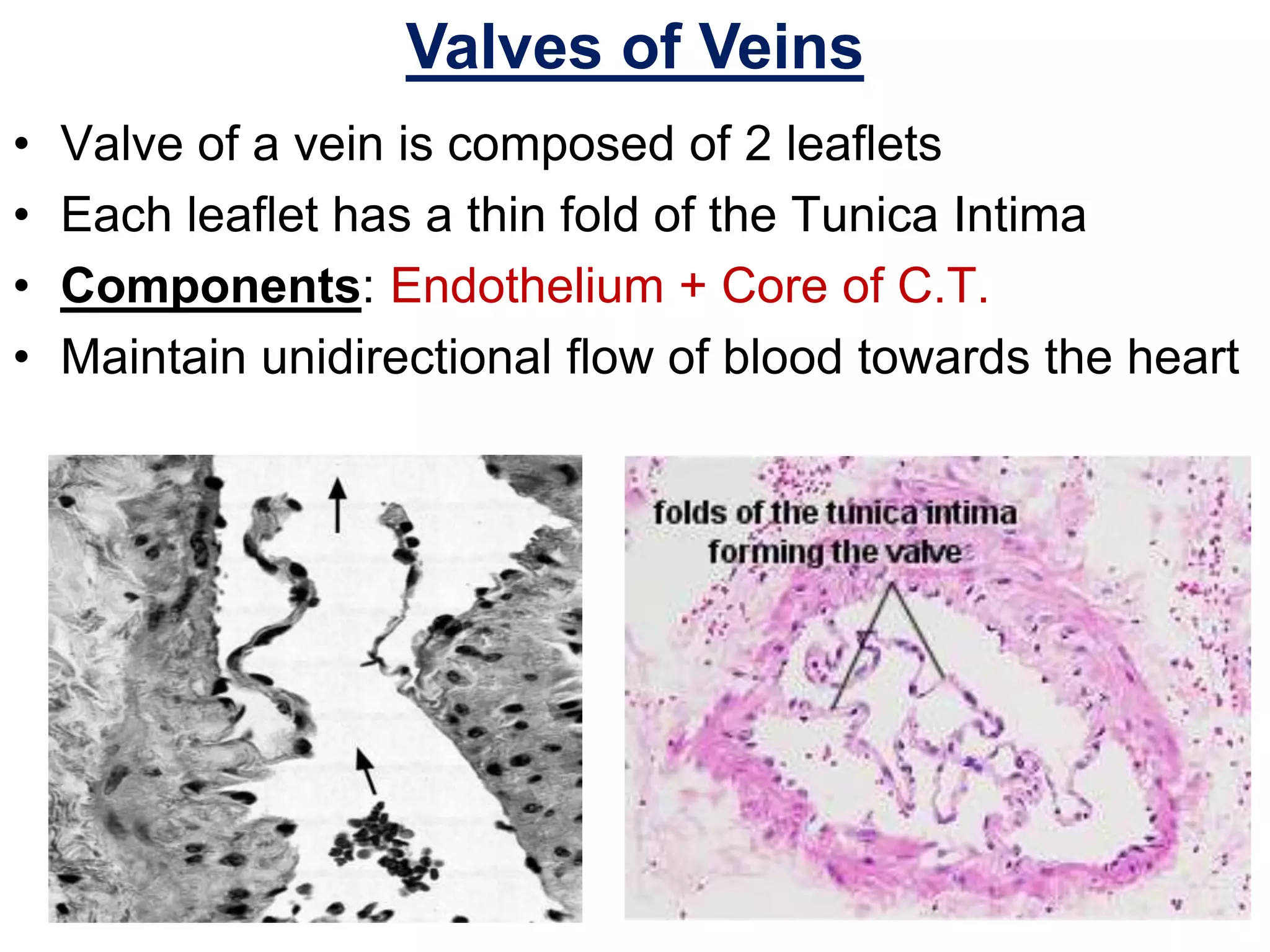 Valves of Veins

• Valve of a vein is composed of 2 leaflets
• Each leaflet has a thin fold of the Tunica Intima
• Components: Endothelium + Core of C.T.
• Maintain unidirectional flow of blood towards the heart

folds of the tunica intima forming the valve